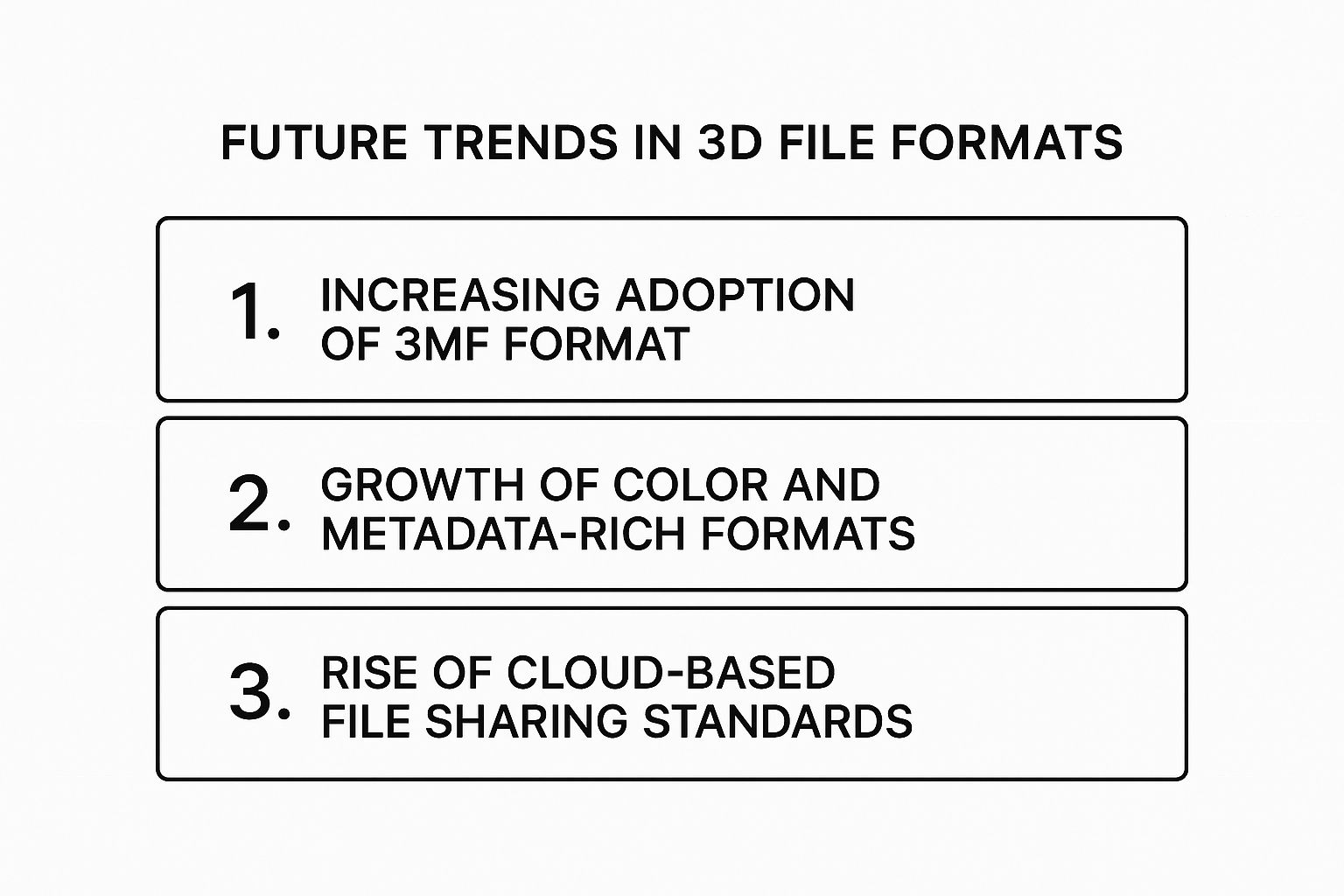 FUTURE TRENDS IN 3D FILE FORMATS

1. INCREASING ADOPTION OF 3MF FORMAT

2. GROWTH OF COLOR AND METADATA-RICH FORMATS

3. RISE OF CLOUD-BASED FILE SHARING STANDARDS